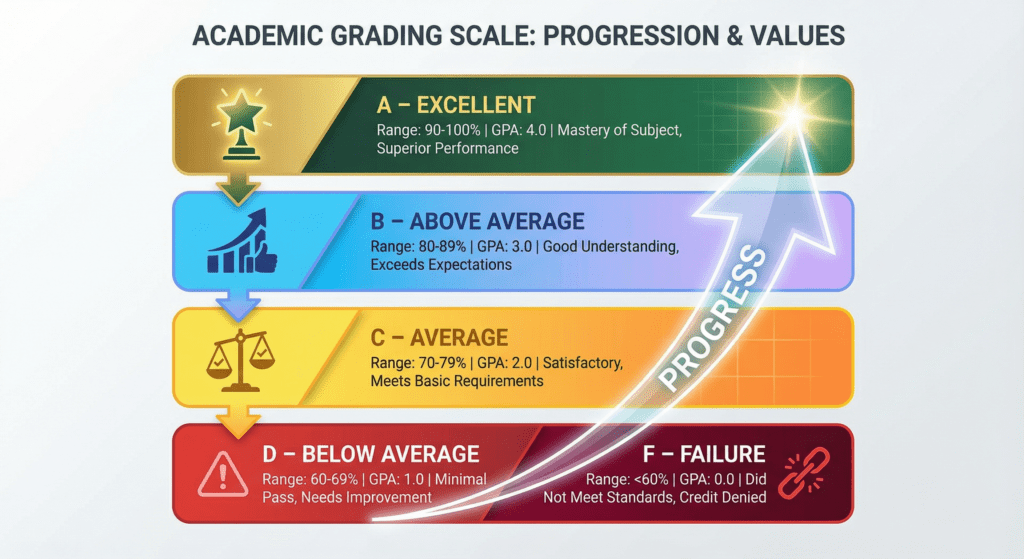 ACADEMIC GRADING SCALE: PROGRESSION & VALUES

A – EXCELLENT
Range: 90-100% | GPA: 4.0 | Mastery of Subject, Superior Performance

B – ABOVE AVERAGE
Range: 80-89% | GPA: 3.0 | Good Understanding, Exceeds Expectations

C – AVERAGE
Range: 70-79% | GPA: 2.0 | Satisfactory, Meets Basic Requirements

D – BELOW AVERAGE
Range: 60-69% | GPA: 1.0 | Minimal Pass, Needs Improvement

F – FAILURE
Range: <60% | GPA: 0.0 | Did Not Meet Standards, Credit Denied

PROGRESS